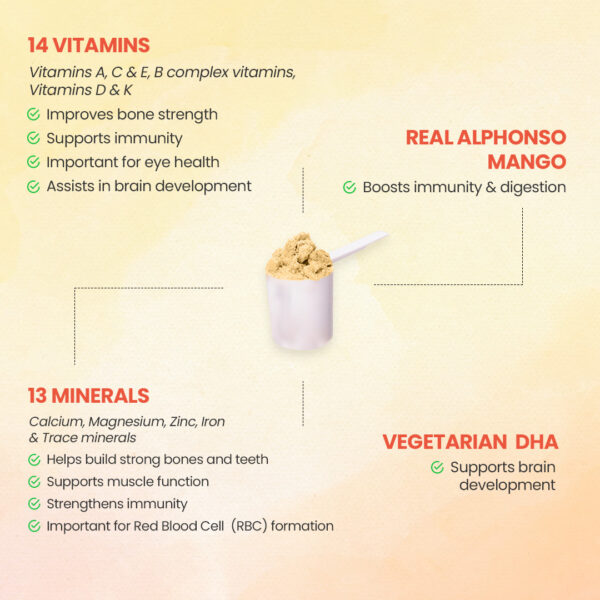 14 VITAMINS

Vitamins A, C & E, B complex vitamins, Vitamins D & K

Improves bone strength

Supports immunity

Important for eye health

Assists in brain development

REAL ALPHONSO MANGO

Boosts immunity & digestion

13 MINERALS

Calcium, Magnesium, Zinc, Iron & Trace minerals

Helps build strong bones and teeth

Supports muscle function

Strengthens immunity

Important for Red Blood Cell (RBC) formation

VEGETARIAN DHA

Supports brain development